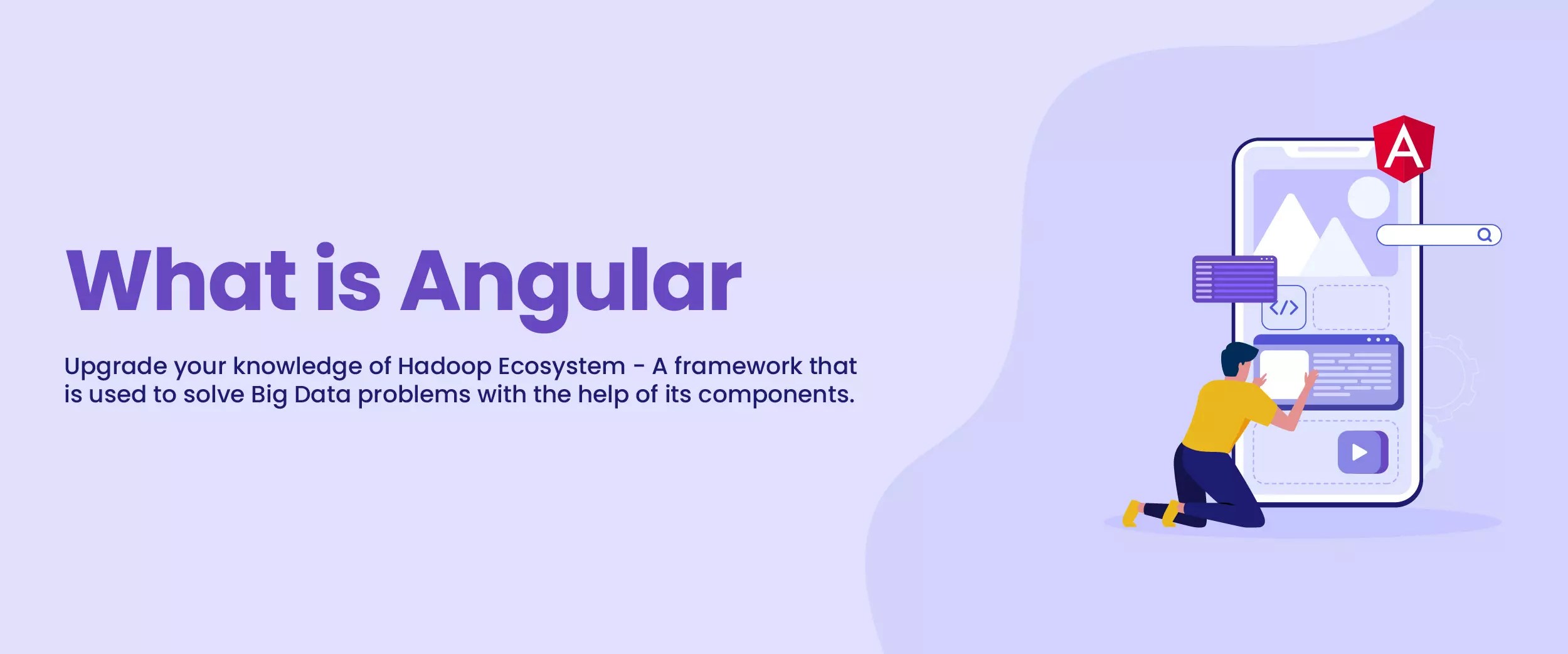 What is Angular

Upgrade your knowledge of Hadoop Ecosystem - A framework that is used to solve Big Data problems with the help of its components.

A

</>